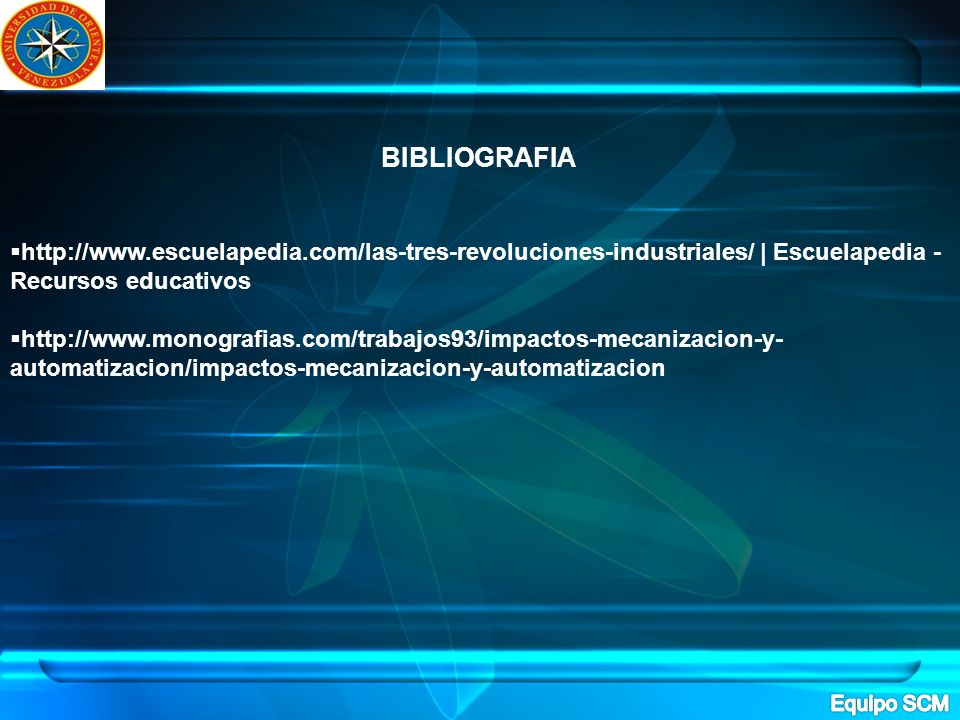 UNIVERSIDAD DE ORIENTE VENEZUELA

BIBLIOGRAFIA

▪http://www.escuelapedia.com/las-tres-revoluciones-industriales/ | Escuelapedia - Recursos educativos

▪http://www.monografias.com/trabajos93/impactos-mecanizacion-y-automatizacion/impactos-mecanizacion-y-automatizacion

Equipo SCM